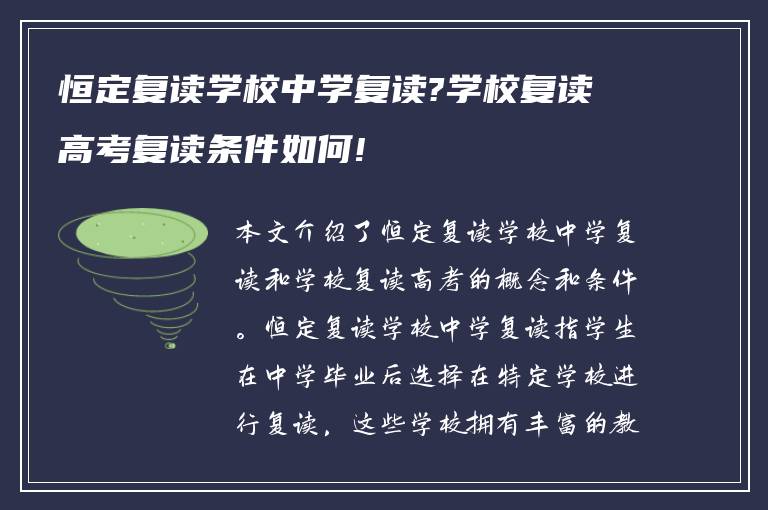 恒定复读学校中学复读?学校复读高考复读条件如何!

本文介绍了恒定复读学校中学复读和学校复读高考的概念和条件。恒定复读学校中学复读指学生在中学毕业后选择在特定学校进行复读，这些学校拥有丰富的教